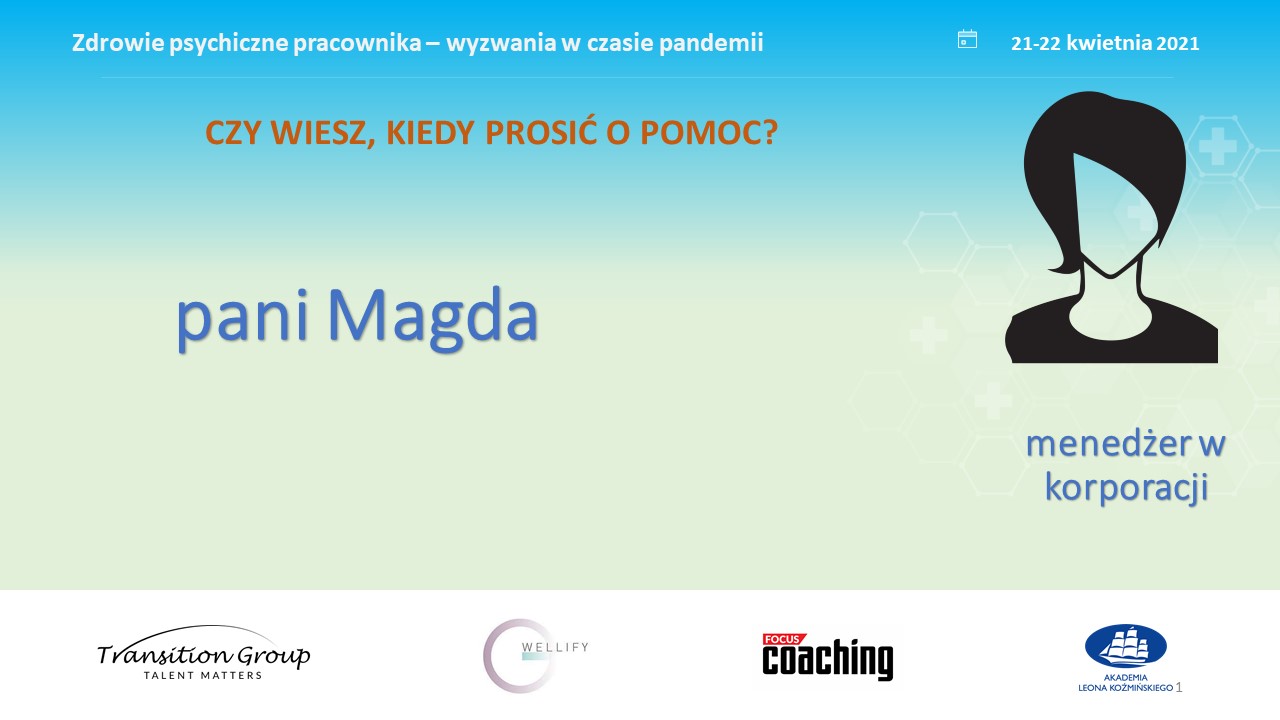 Zdrowie psychiczne pracownika – wyzwania w czasie pandemii

21-22 kwietnia 2021

CZY WIESZ, KIEDY PROSIĆ O POMOC?

pani Magda

menedżer w korporacji

Transition Group
TALENT MATTERS

WELLIFY

FOCUS
coaching

AKADEMIA LEONA KOŹMIŃSKIEGO

1